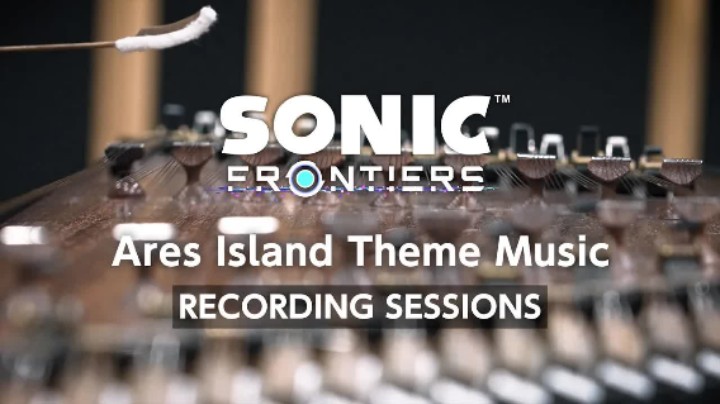 SONIC™
FRONTIERS

Ares Island Theme Music
RECORDING SESSIONS